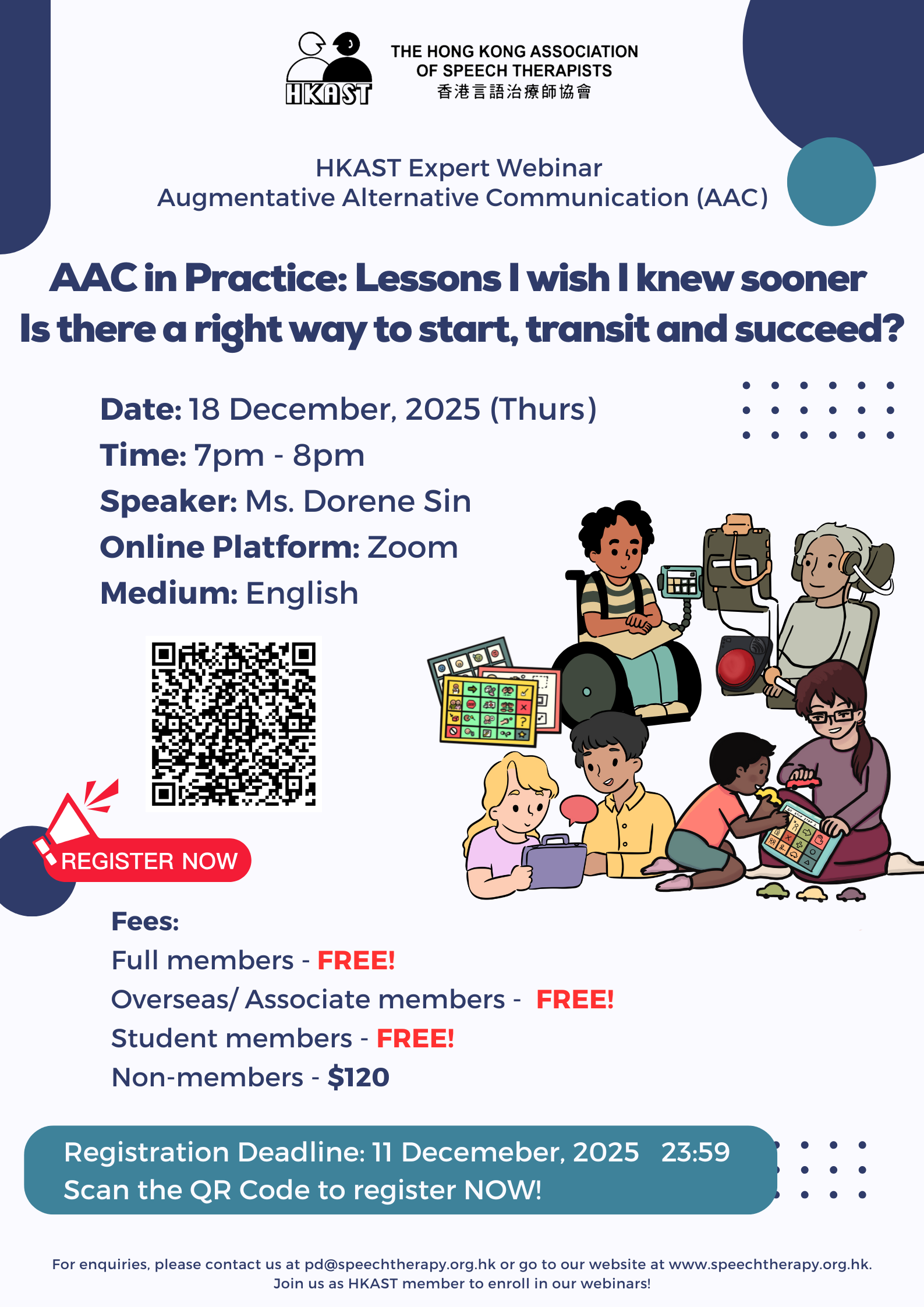 HKAST

THE HONG KONG ASSOCIATION OF SPEECH THERAPISTS
香港言語治療師協會

HKAST Expert Webinar
Augmentative Alternative Communication (AAC)

AAC in Practice: Lessons I wish I knew sooner
Is there a right way to start, transit and succeed?

Date: 18 December, 2025 (Thurs)
Time: 7pm - 8pm
Speaker: Ms. Dorene Sin
Online Platform: Zoom
Medium: English

REGISTER NOW

Fees:
Full members - FREE!
Overseas/ Associate members - FREE!
Student members - FREE!
Non-members - $120

Registration Deadline: 11 Decemeber, 2025 23:59
Scan the QR Code to register NOW!

For enquiries, please contact us at pd@speechtherapy.org.hk or go to our website at www.speechtherapy.org.hk.
Join us as HKAST member to enroll in our webinars!